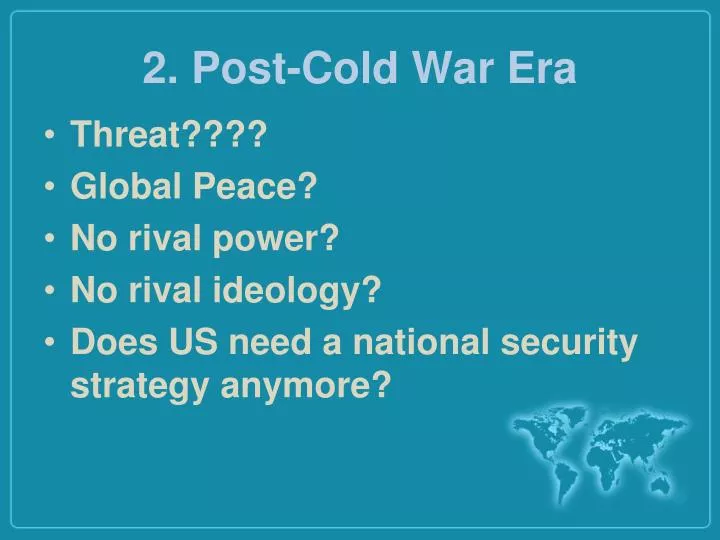 2. Post-Cold War Era

• Threat????
• Global Peace?
• No rival power?
• No rival ideology?
• Does US need a national security strategy anymore?